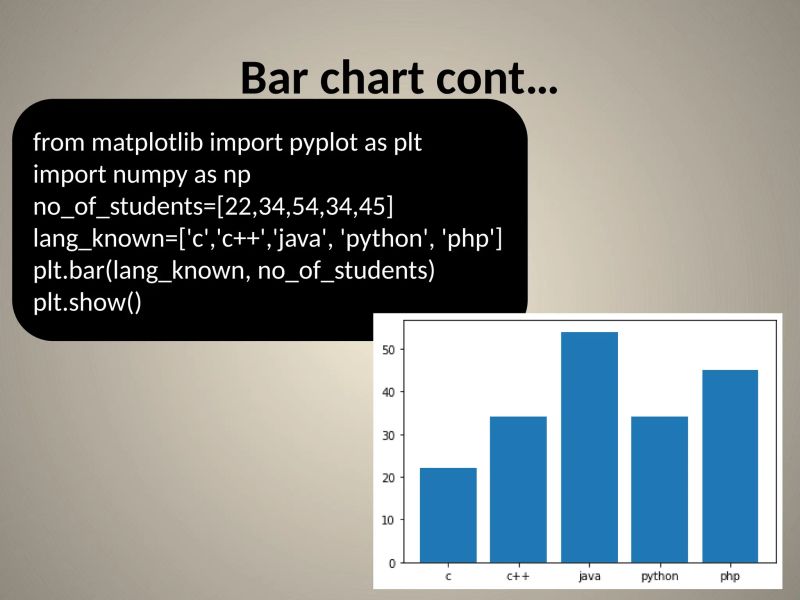 Bar chart cont...

from matplotlib import pyplot as plt
import numpy as np
no_of_students=[22,34,54,34,45]
lang_known=['c','c++','java', 'python', 'php']
plt.bar(lang_known, no_of_students)
plt.show()

50
40
30
20
10
0
c
c++
java
python
php